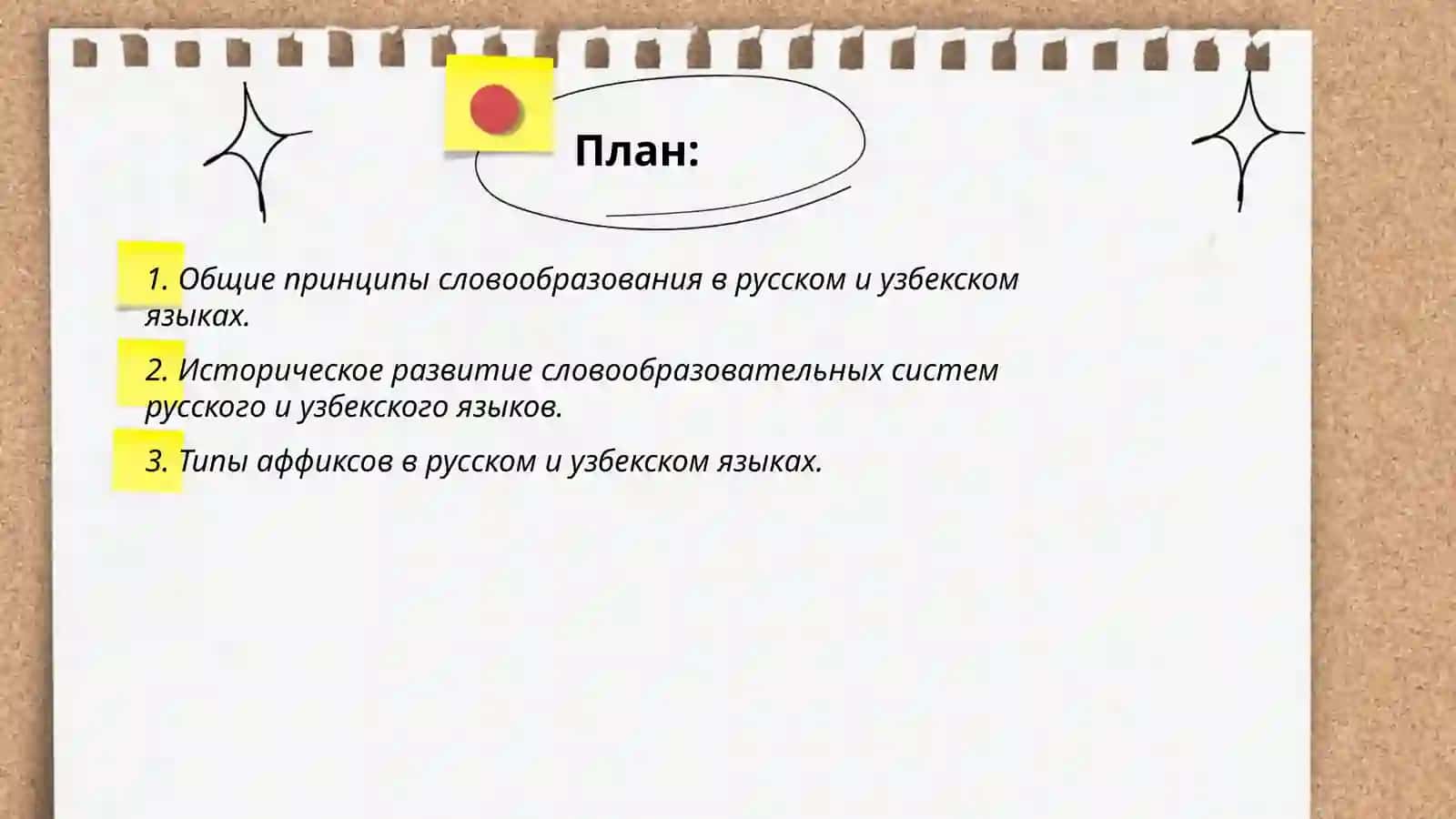 План:

1. Общие принципы словообразования в русском и узбекском языках.

2. Историческое развитие словообразовательных систем русского и узбекского языков.

3. Типы аффиксов в русском и узбекском языках.